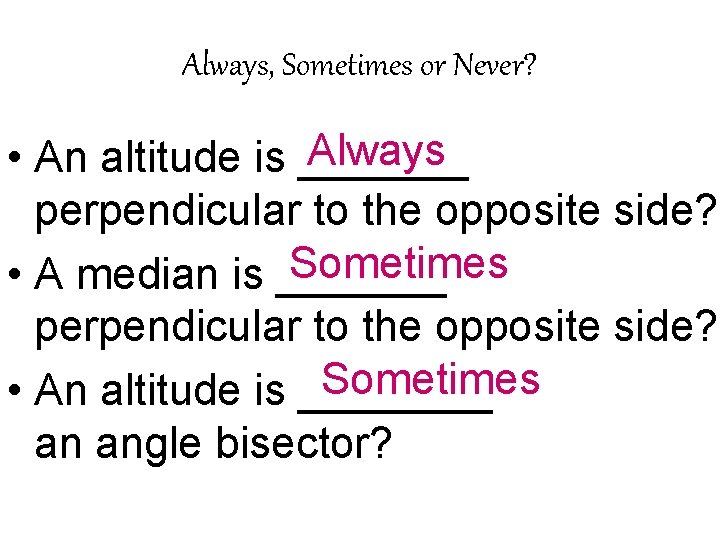 Always, Sometimes or Never?

• An altitude is Always perpendicular to the opposite side?
• A median is Sometimes perpendicular to the opposite side?
• An altitude is Sometimes an angle bisector?